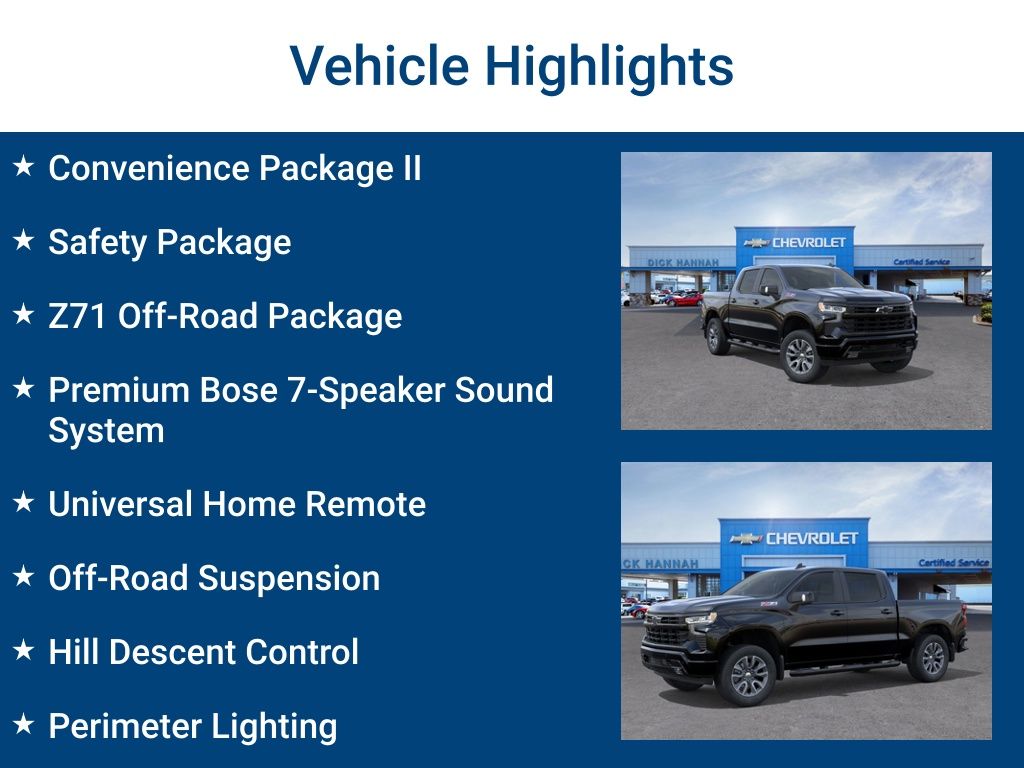 Vehicle Highlights

★ Convenience Package II

★ Safety Package

★ Z71 Off-Road Package

★ Premium Bose 7-Speaker Sound System

★ Universal Home Remote

★ Off-Road Suspension

★ Hill Descent Control

★ Perimeter Lighting

DICK HANNAH CHEVROLET Certified Service

CK HANNAH CHEVROLET Certified Service